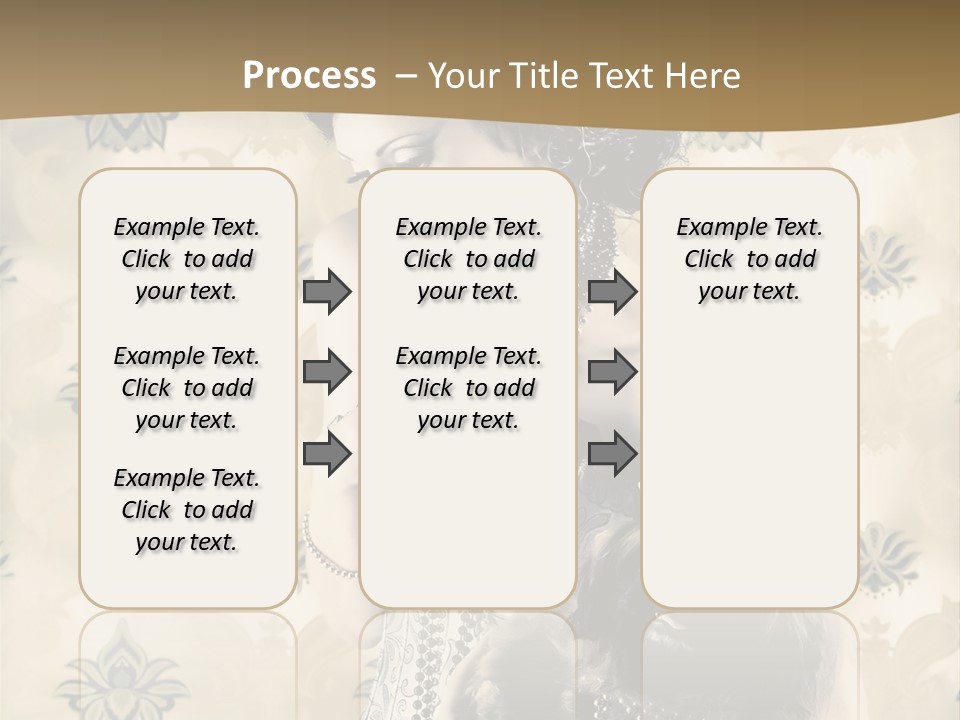 Process – Your Title Text Here

Example Text. Click to add your text.

Example Text. Click to add your text.

Example Text. Click to add your text.

Example Text. Click to add your text.

Example Text. Click to add your text.

Example Text. Click to add your text.